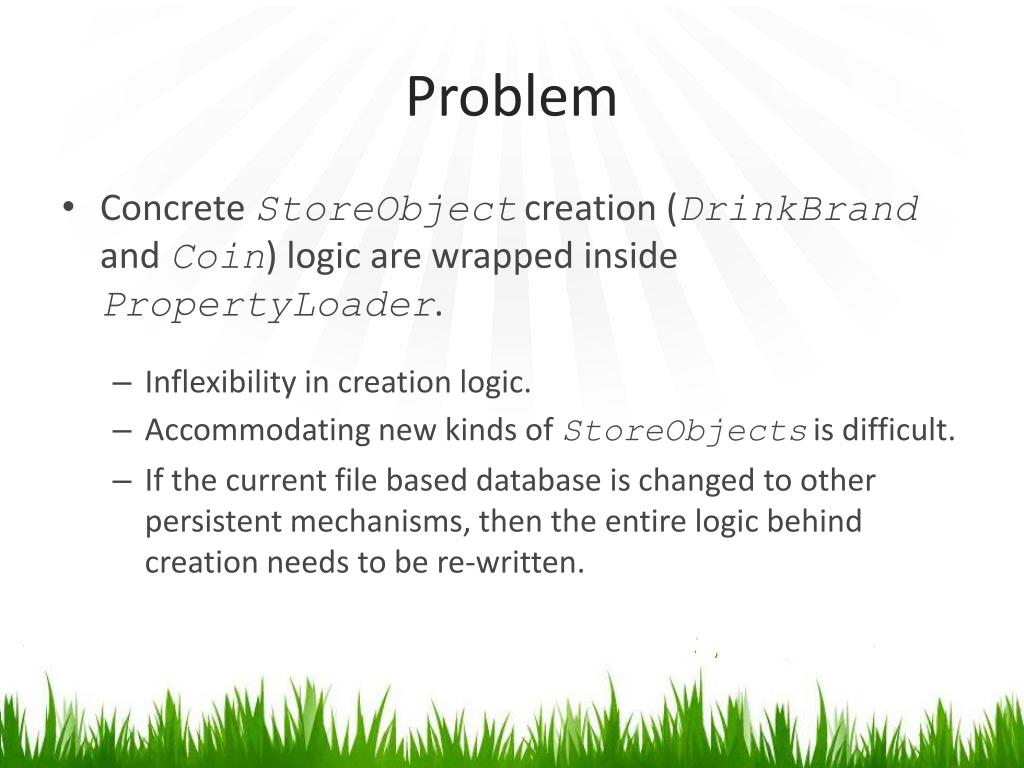 Problem

• Concrete StoreObject creation (DrinkBrand and Coin) logic are wrapped inside PropertyLoader.

– Inflexibility in creation logic.
– Accommodating new kinds of StoreObjects is difficult.
– If the current file based database is changed to other persistent mechanisms, then the entire logic behind creation needs to be re-written.